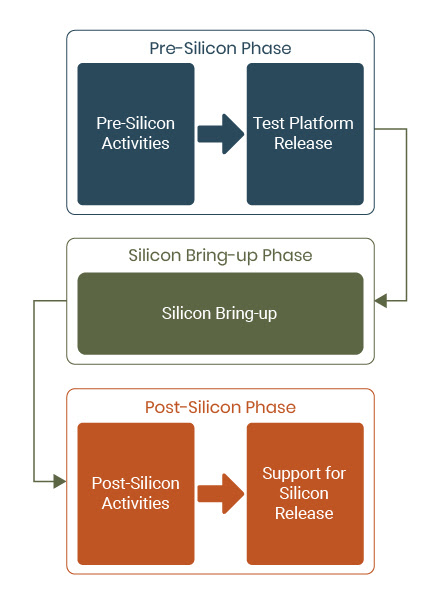 Pre-Silicon Phase

Pre-Silicon Activities

Test Platform Release

Silicon Bring-up Phase

Silicon Bring-up

Post-Silicon Phase

Post-Silicon Activities

Support for Silicon Release